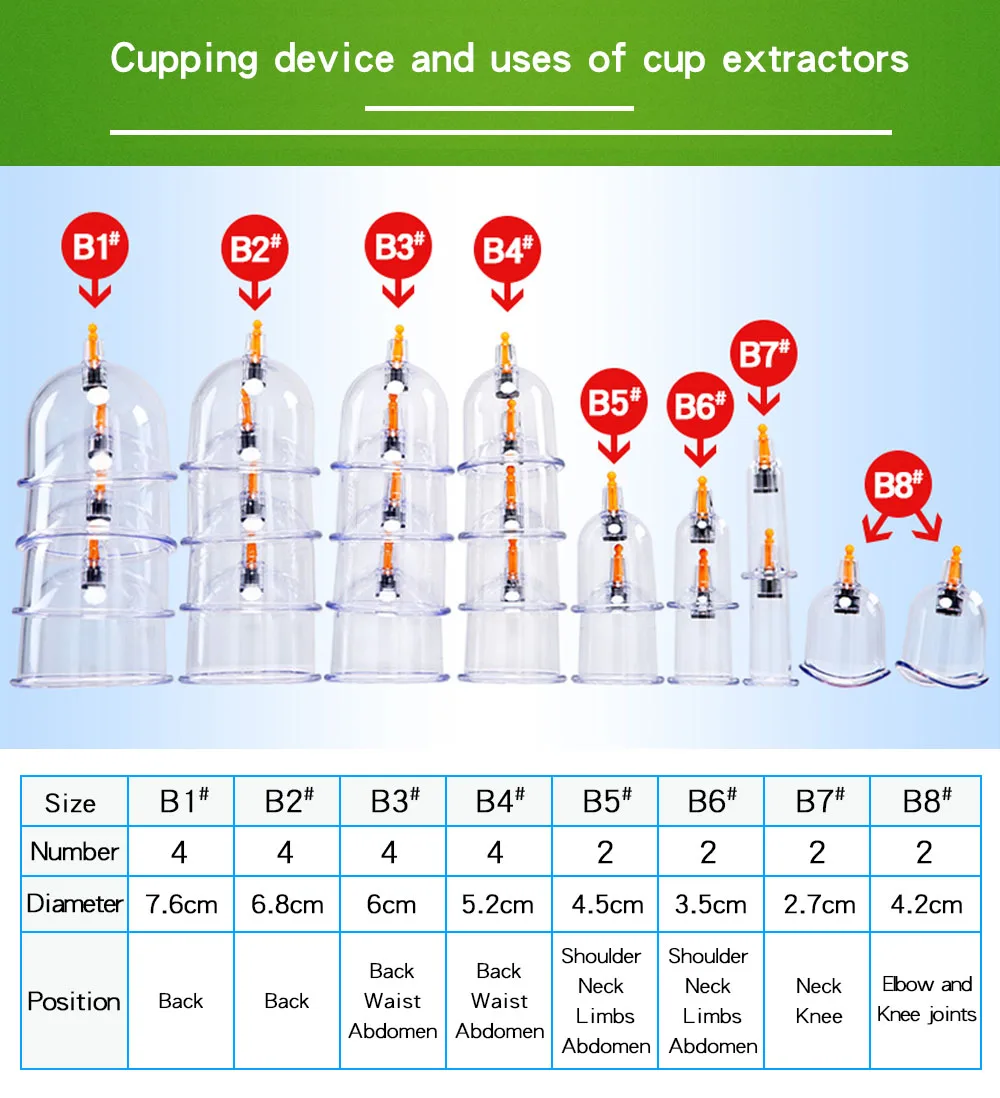 Cupping device and uses of cup extractors

B1#

B2#

B3#

B4#

B5#

B6#

B7#

B8#

| Size | B1# | B2# | B3# | B4# | B5# | B6# | B7# | B8# |
|---|---|---|---|---|---|---|---|---|
| Number | 4 | 4 | 4 | 4 | 2 | 2 | 2 | 2 |
| Diameter | 7.6cm | 6.8cm | 6cm | 5.2cm | 4.5cm | 3.5cm | 2.7cm | 4.2cm |
| Position | Back | Back | Back Waist Abdomen | Back Waist Abdomen | Shoulder Neck Limbs Abdomen | Shoulder Neck Limbs Abdomen | Neck Knee | Elbow and Knee joints |